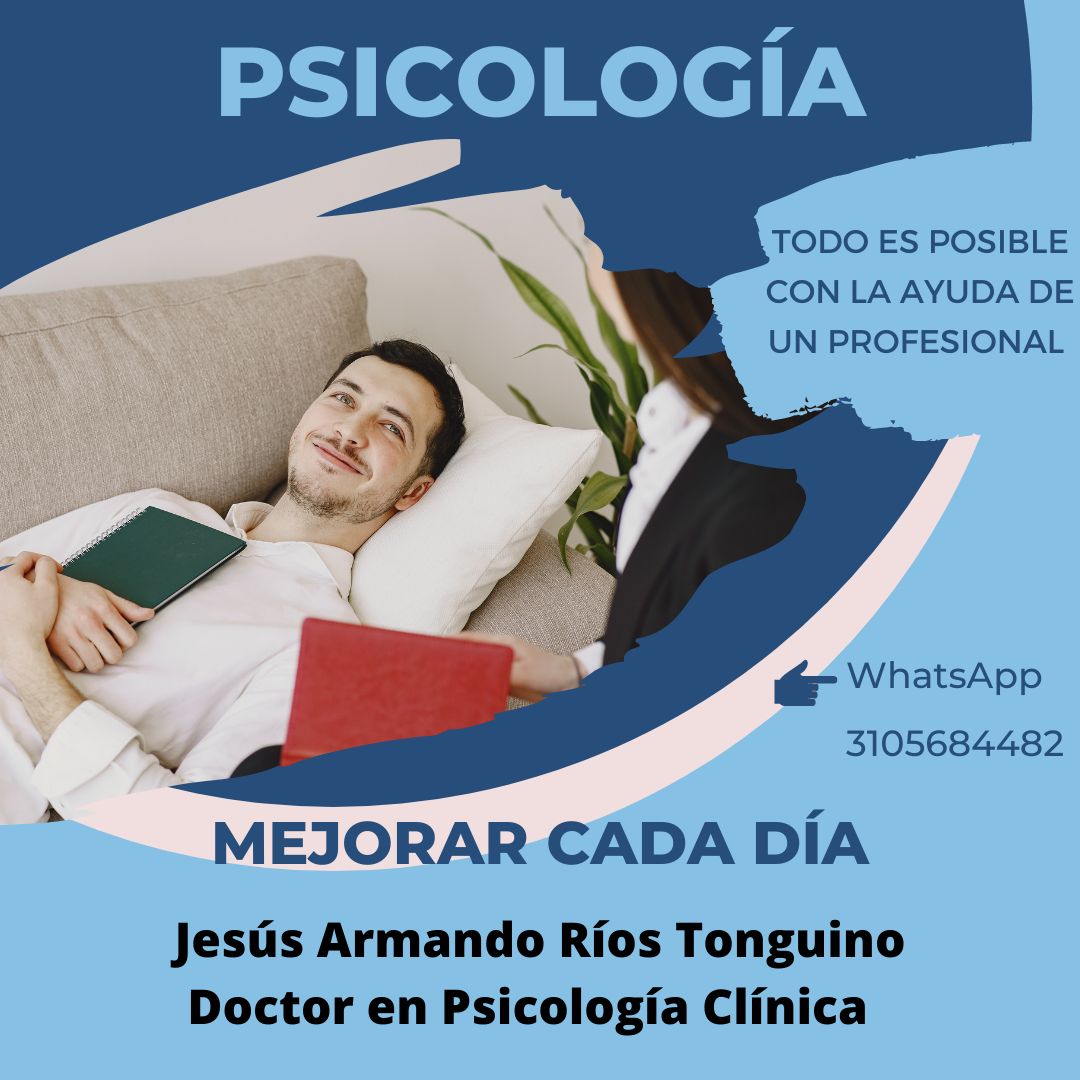 PSICOLOGÍA

TODO ES POSIBLE CON LA AYUDA DE UN PROFESIONAL

WhatsApp
3105684482

MEJORAR CADA DÍA

Jesús Armando Ríos Tonguino
Doctor en Psicología Clínica